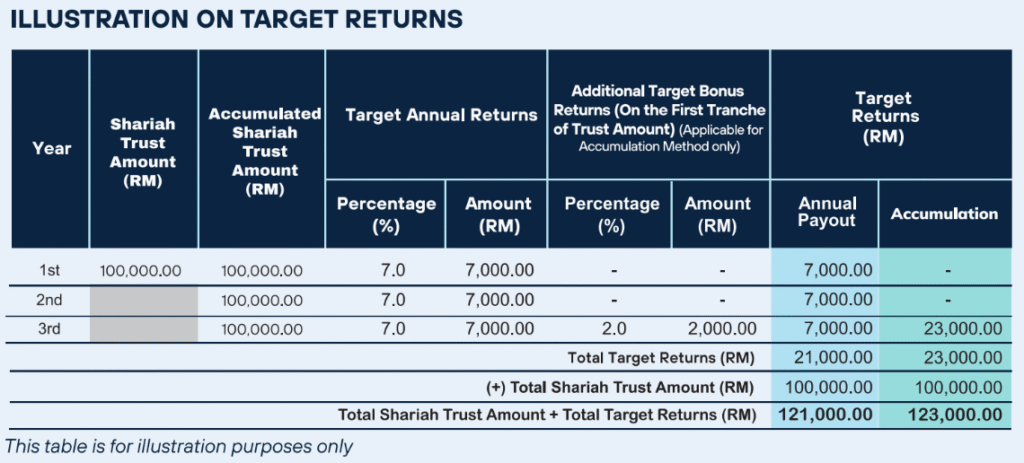 ILLUSTRATION ON TARGET RETURNS

| Year | Shariah Trust Amount (RM) | Accumulated Shariah Trust Amount (RM) | Target Annual Returns Percentage (%) | Target Annual Returns Amount (RM) | Additional Target Bonus Returns (On the First Tranche of Trust Amount) (Applicable for Accumulation Method only) Percentage (%) | Additional Target Bonus Returns (On the First Tranche of Trust Amount) (Applicable for Accumulation Method only) Amount (RM) | Target Returns (RM) Annual Payout | Target Returns (RM) Accumulation |
|---|---|---|---|---|---|---|---|---|
| 1st | 100,000.00 | 100,000.00 | 7.0 | 7,000.00 | - | - | 7,000.00 | - |
| 2nd | | 100,000.00 | 7.0 | 7,000.00 | - | - | 7,000.00 | - |
| 3rd | | 100,000.00 | 7.0 | 7,000.00 | 2.0 | 2,000.00 | 7,000.00 | 23,000.00 |
| Total Target Returns (RM) | | | | | | | 21,000.00 | 23,000.00 |
| (+) Total Shariah Trust Amount (RM) | | | | | | | 100,000.00 | 100,000.00 |
| Total Shariah Trust Amount + Total Target Returns (RM) | | | | | | | 121,000.00 | 123,000.00 |

This table is for illustration purposes only